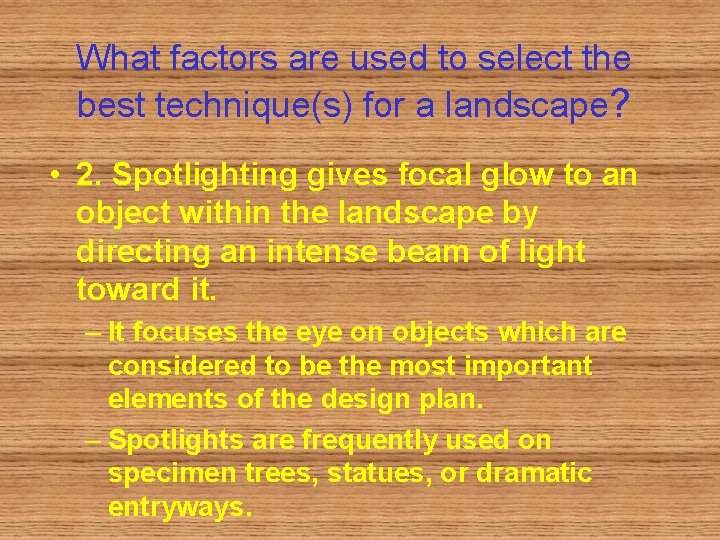 What factors are used to select the best technique(s) for a landscape?

• 2. Spotlighting gives focal glow to an object within the landscape by directing an intense beam of light toward it.

– It focuses the eye on objects which are considered to be the most important elements of the design plan.

– Spotlights are frequently used on specimen trees, statues, or dramatic entryways.